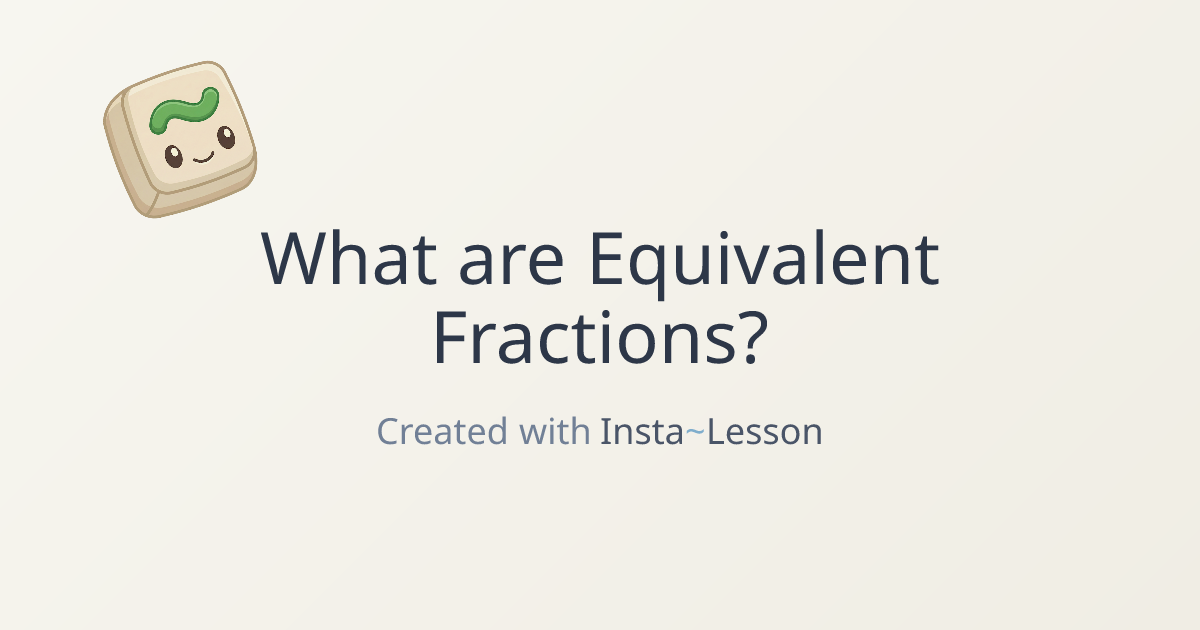 What are Equivalent Fractions?

Created with Insta~Lesson